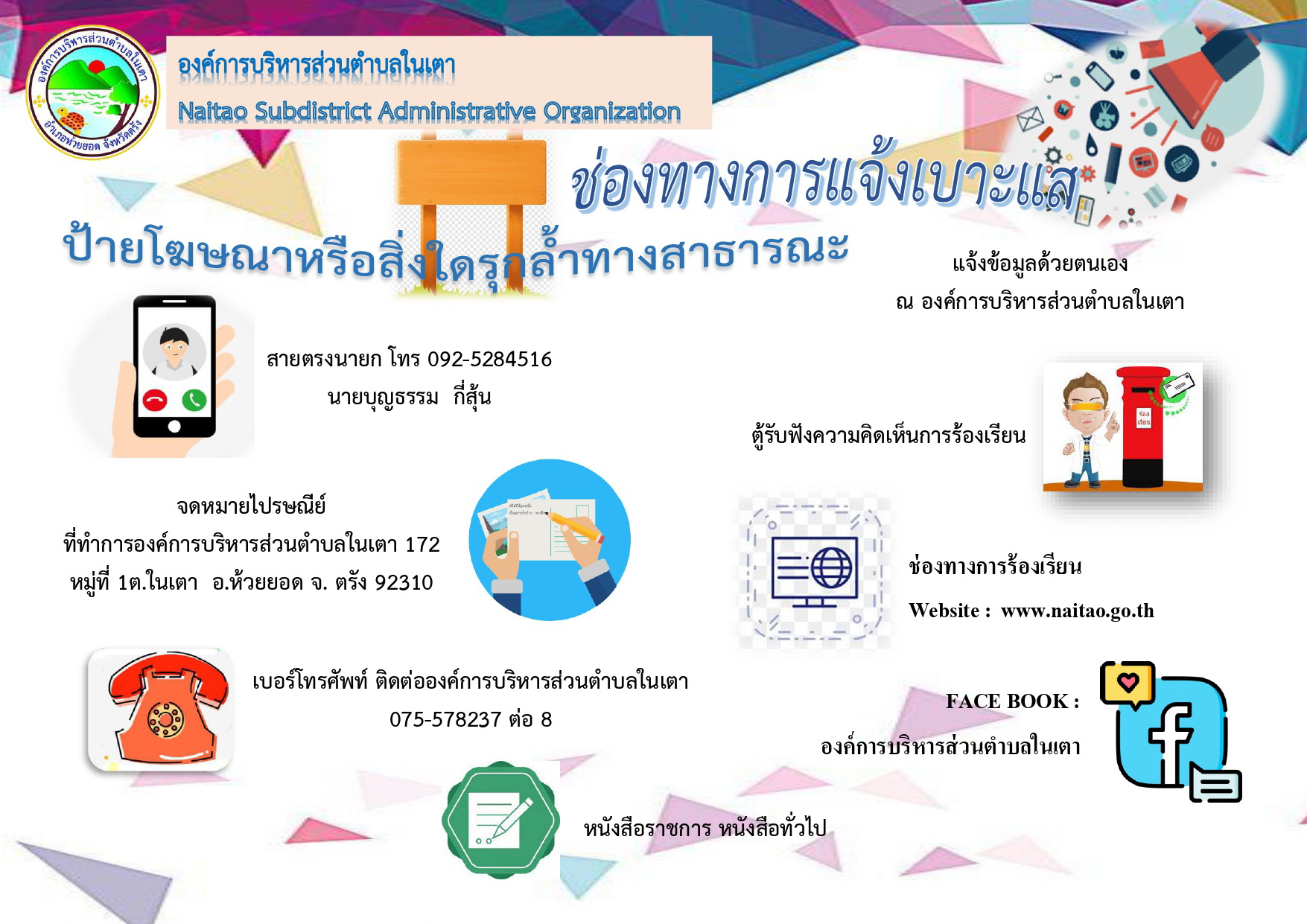 องค์การบริหารส่วนตำบลในเตา
อำเภอห้วยยอด จังหวัดตรัง

องค์การบริหารส่วนตำบลในเตา
Naitao Subdistrict Administrative Organization

ช่องทางการแจ้งเบาะแส

ป้ายโฆษณาหรือสิ่งใดรุกล้ำทางสาธารณะ

แจ้งข้อมูลด้วยตนเอง
ณ องค์การบริหารส่วนตำบลในเตา

สายตรงนายก โทร 092-5284516
นายบุญธรรม กี่สุ้น

ตู้รับฟังความคิดเห็นการร้องเรียน

ร้อง เรียน

จดหมายไปรษณีย์
ที่ทำการองค์การบริหารส่วนตำบลในเตา 172
หมู่ที่ 1ต.ในเตา อ.ห้วยยอด จ. ตรัง 92310

ช่องทางการร้องเรียน
Website : www.naitao.go.th

เบอร์โทรศัพท์ ติดต่อองค์การบริหารส่วนตำบลในเตา
075-578237 ต่อ 8

FACE BOOK :
องค์การบริหารส่วนตำบลในเตา

หนังสือราชการ หนังสือทั่วไป